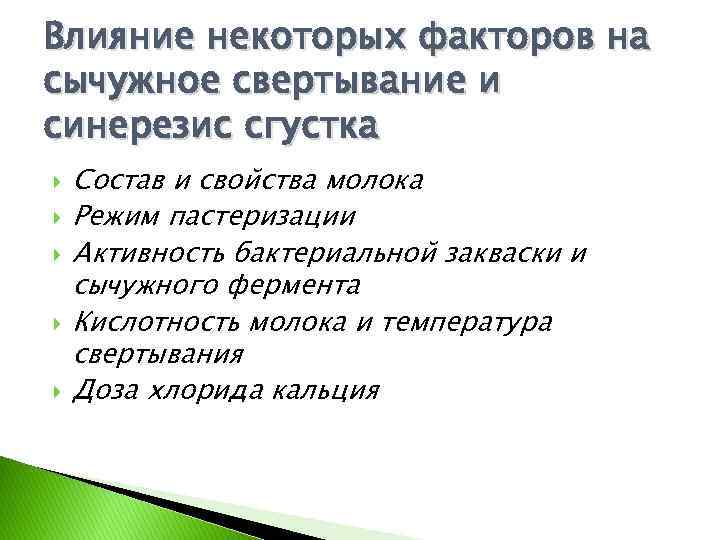 Влияние некоторых факторов на сычужное свертывание и синерезис сгустка

Состав и свойства молока

Режим пастеризации

Активность бактериальной закваски и сычужного фермента

Кислотность молока и температура свертывания

Доза хлорида кальция